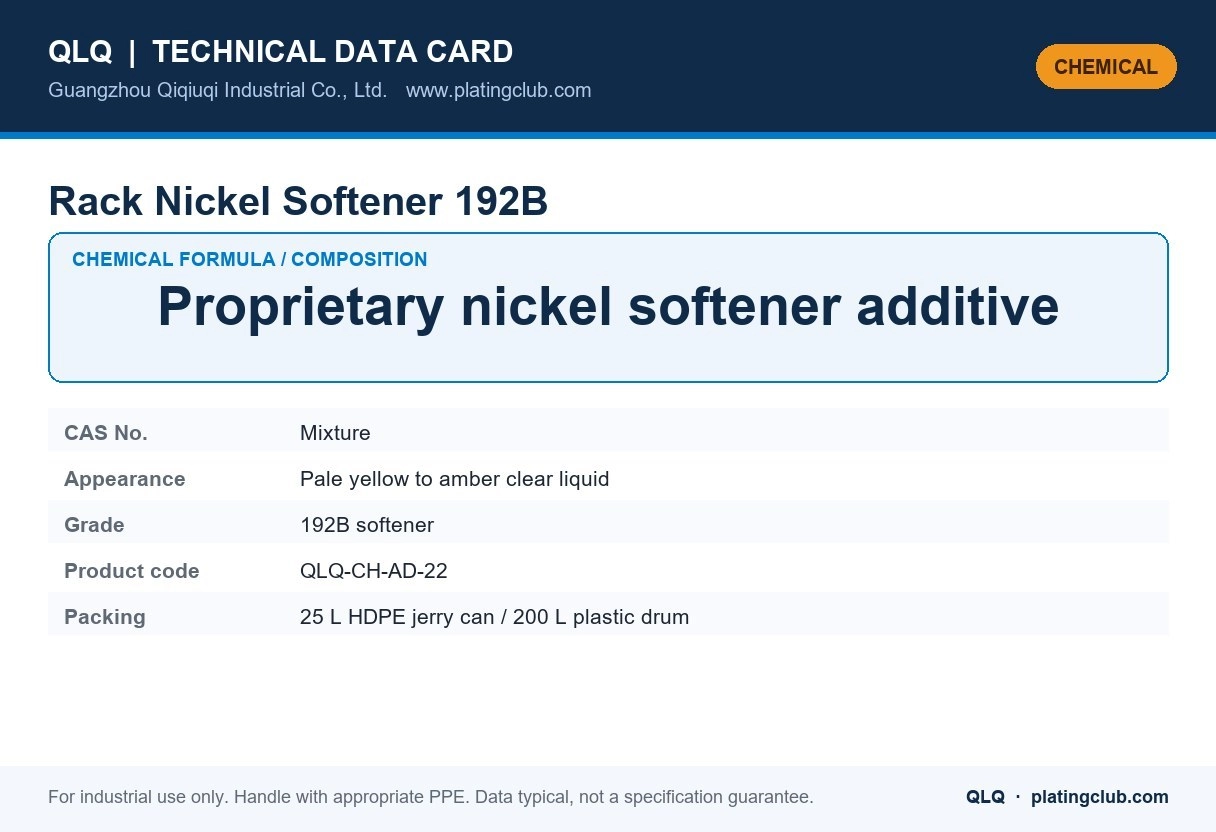 QLQ | TECHNICAL DATA CARD
Guangzhou Qiqiuqi Industrial Co., Ltd. www.platingclub.com

CHEMICAL

Rack Nickel Softener 192B

CHEMICAL FORMULA / COMPOSITION
Proprietary nickel softener additive

| CAS No. | Mixture |
|---|---|
| Appearance | Pale yellow to amber clear liquid |
| Grade | 192B softener |
| Product code | QLQ-CH-AD-22 |
| Packing | 25 L HDPE jerry can / 200 L plastic drum |

For industrial use only. Handle with appropriate PPE. Data typical, not a specification guarantee.

QLQ · platingclub.com